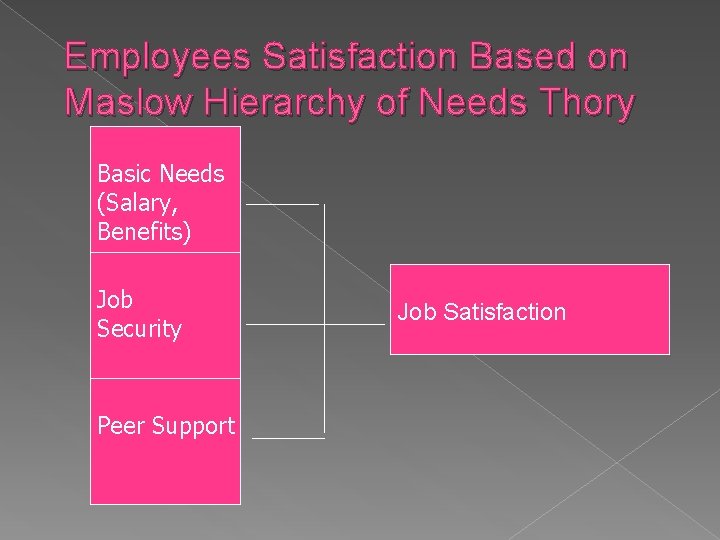 Employees Satisfaction Based on Maslow Hierarchy of Needs Thory

Basic Needs (Salary, Benefits)

Job Security

Peer Support

Job Satisfaction